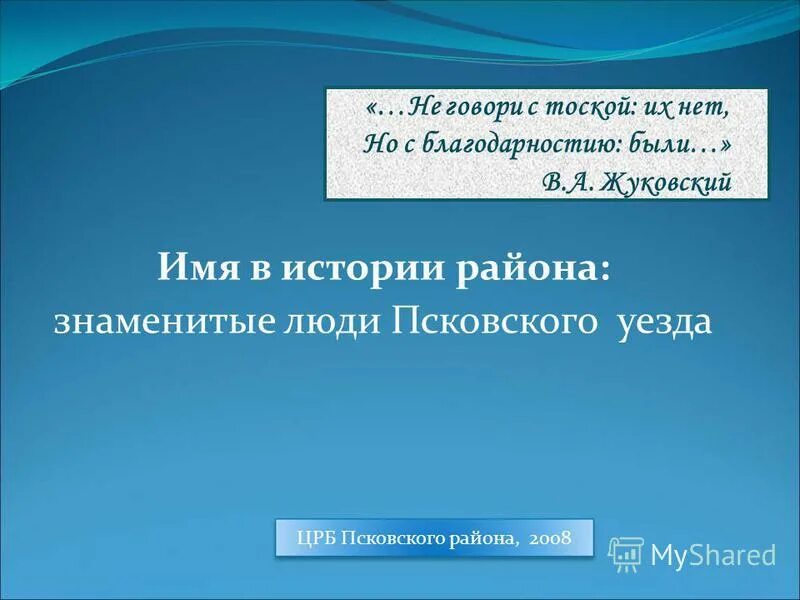 «…Не говори с тоской: их нет,
Но с благодарностию: были…»
В.А. Жуковский

Имя в истории района:
знаменитые люди Псковского уезда

ЦРБ Псковского района, 2008

MyShared